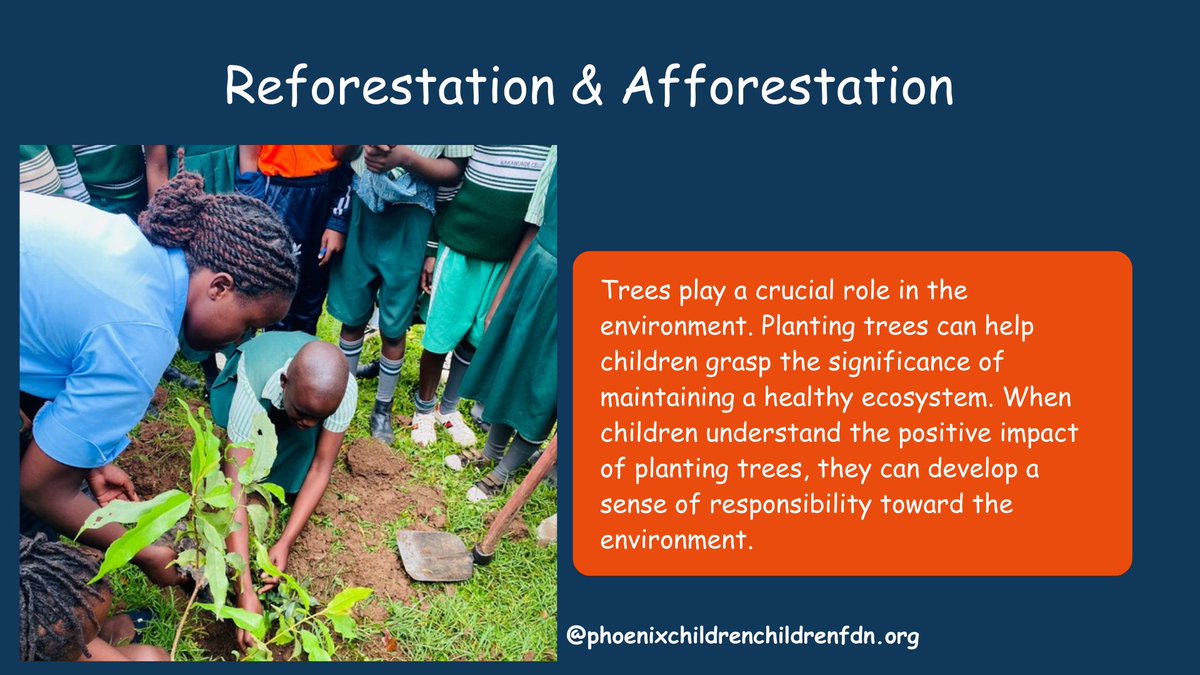 Reforestation & Afforestation

Trees play a crucial role in the environment. Planting trees can help children grasp the significance of maintaining a healthy ecosystem. When children understand the positive impact of planting trees, they can develop a sense of responsibility toward the environment.

@phoenixchildrenchildrenfdn.org